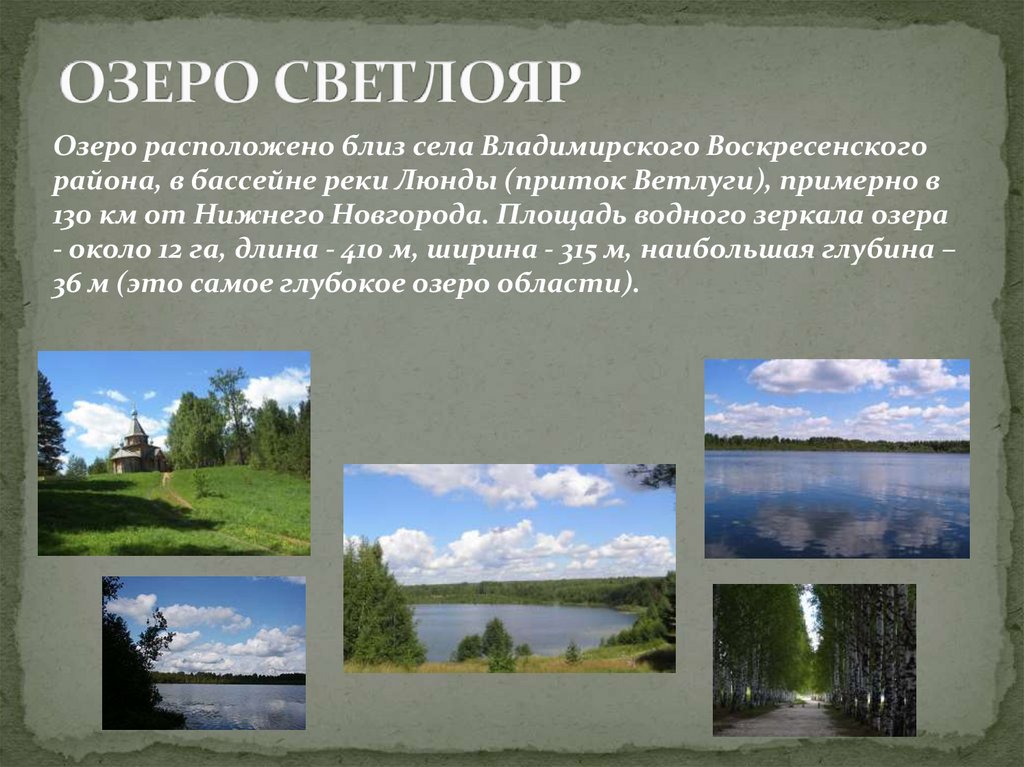 ОЗЕРО СВЕТЛОЯР

Озеро расположено близ села Владимирского Воскресенского района, в бассейне реки Люнды (приток Ветлуги), примерно в 130 км от Нижнего Новгорода. Площадь водного зеркала озера - около 12 га, длина - 410 м, ширина - 315 м, наибольшая глубина – 36 м (это самое глубокое озеро области).